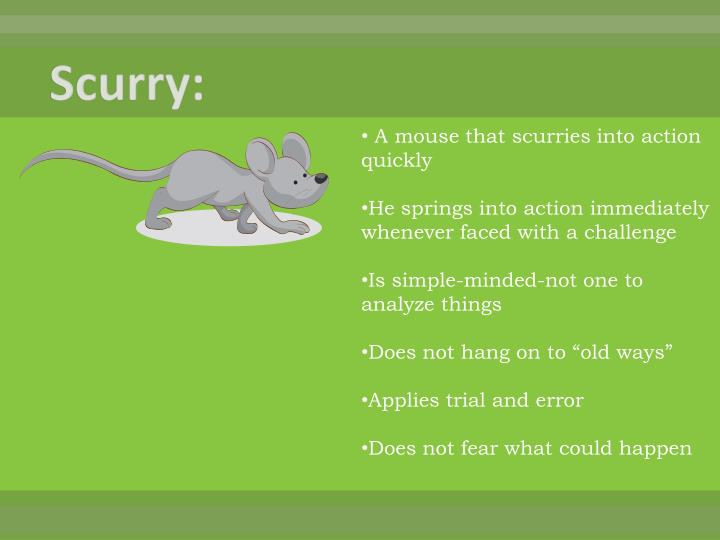 Scurry:

• A mouse that scurries into action quickly

•He springs into action immediately whenever faced with a challenge

•Is simple-minded-not one to analyze things

•Does not hang on to “old ways”

•Applies trial and error

•Does not fear what could happen